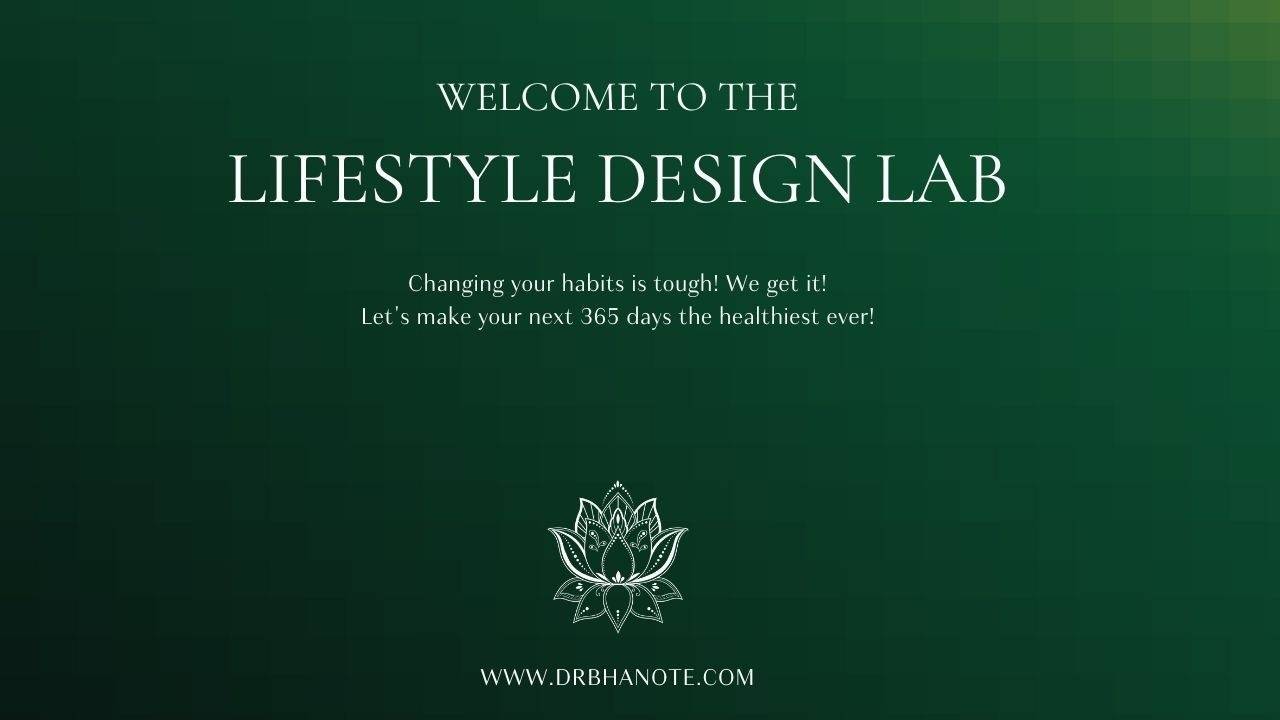 WELCOME TO THE
LIFESTYLE DESIGN LAB

Changing your habits is tough! We get it!
Let's make your next 365 days the healthiest ever!

WWW.DRBHANOTE.COM